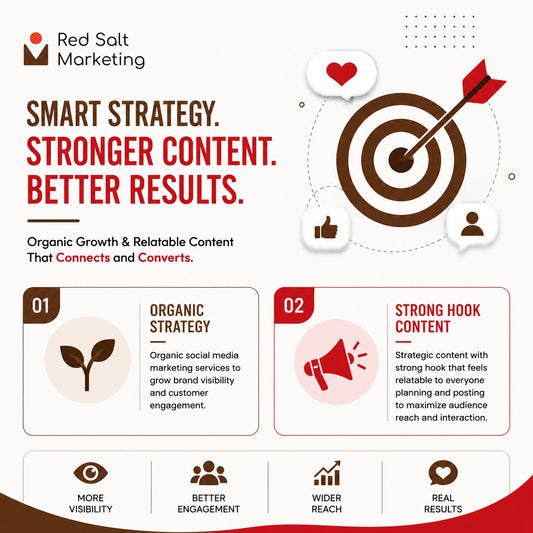 Red Salt Marketing

SMART STRATEGY.
STRONGER CONTENT.
BETTER RESULTS.

Organic Growth & Relatable Content That Connects and Converts.

01
ORGANIC STRATEGY
Organic social media marketing services to grow brand visibility and customer engagement.

02
STRONG HOOK CONTENT
Strategic content with strong hook that feels relatable to everyone planning and posting to maximize audience reach and interaction.

MORE VISIBILITY

BETTER ENGAGEMENT

WIDER REACH

REAL RESULTS